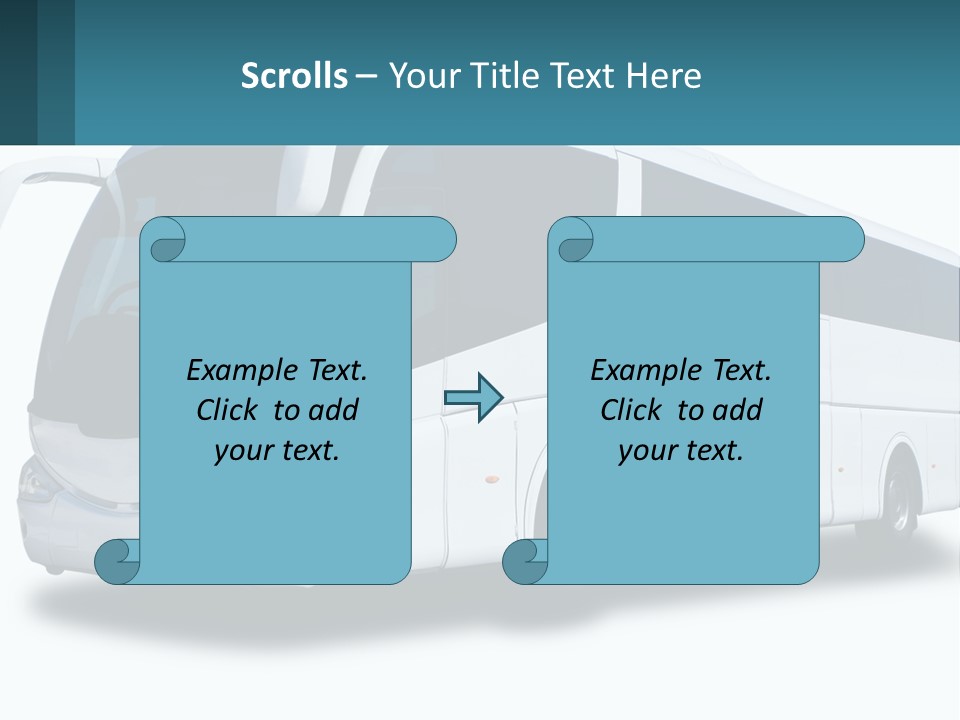 Scrolls – Your Title Text Here

Example Text. Click to add your text.

Example Text. Click to add your text.